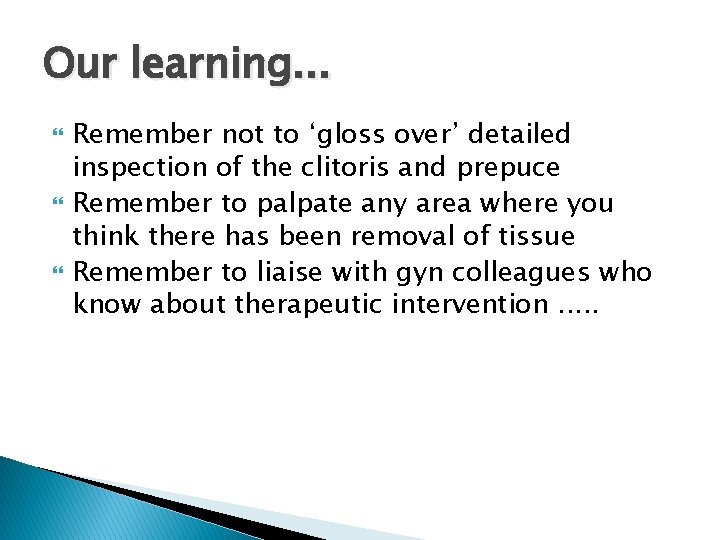 Our learning…

Remember not to ‘gloss over’ detailed inspection of the clitoris and prepuce
Remember to palpate any area where you think there has been removal of tissue
Remember to liaise with gyn colleagues who know about therapeutic intervention …..